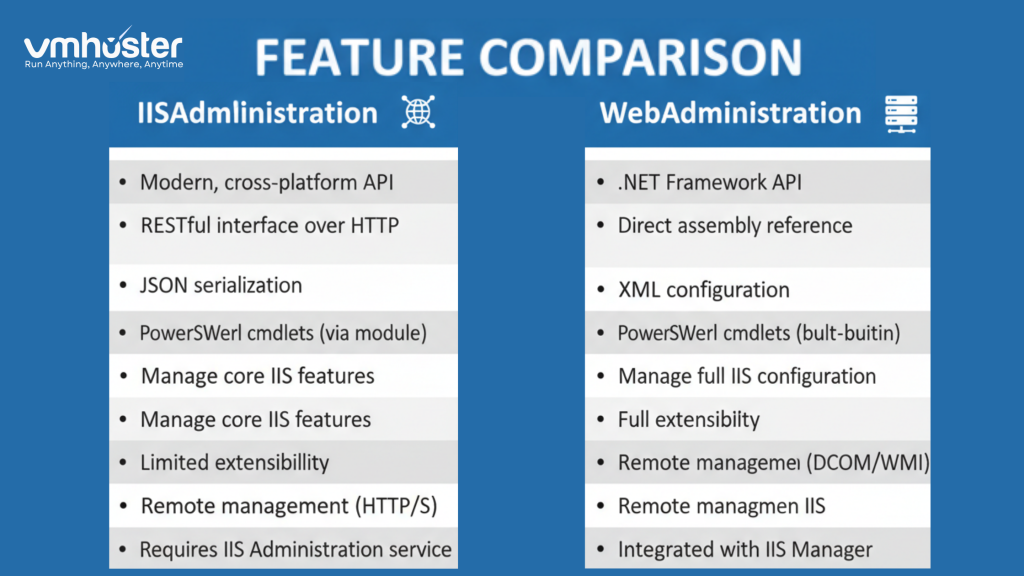 vmhoster
Run Anything, Anywhere, Anytime

FEATURE COMPARISON

IISAdmlinistration

• Modern, cross-platform API
• RESTful interface over HTTP
• JSON serialization
• PowerSWerl cmdlets (via module)
• Manage core IIS features
• Manage core IIS features
• Limited extensibillity
• Remote management (HTTP/S)
• Requires IIS Administration service

WebAdministration

• .NET Framework API
• Direct assembly reference
• XML configuration
• PowerSWerl cmdlets (bult-buitin)
• Manage full IIS configuration
• Full extensibilty
• Remote managemeı (DCOM/WMI)
• Remote managmen IIS
• Integrated with IIS Manager